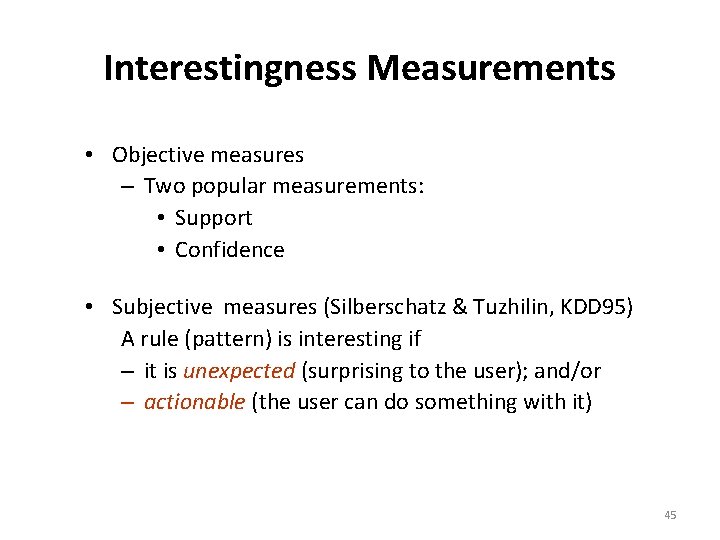 Interestingness Measurements

• Objective measures
– Two popular measurements:
• Support
• Confidence

• Subjective measures (Silberschatz & Tuzhilin, KDD95)
A rule (pattern) is interesting if
– it is unexpected (surprising to the user); and/or
– actionable (the user can do something with it)

45